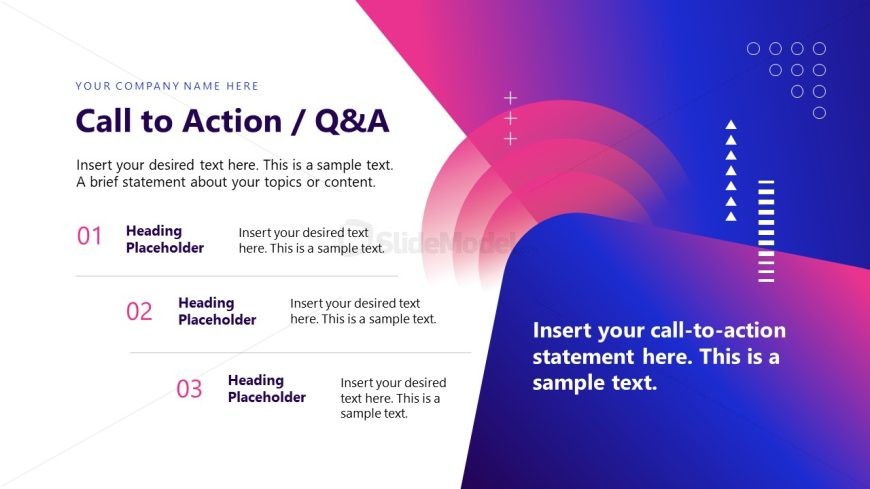 YOUR COMPANY NAME HERE

Call to Action / Q&A

Insert your desired text here. This is a sample text. A brief statement about your topics or content.

01 Heading Placeholder Insert your desired text here. This is a sample text.

02 Heading Placeholder Insert your desired text here. This is a sample text.

03 Heading Placeholder Insert your desired text here. This is a sample text.

SlideModel

Insert your call-to-action statement here. This is a sample text.